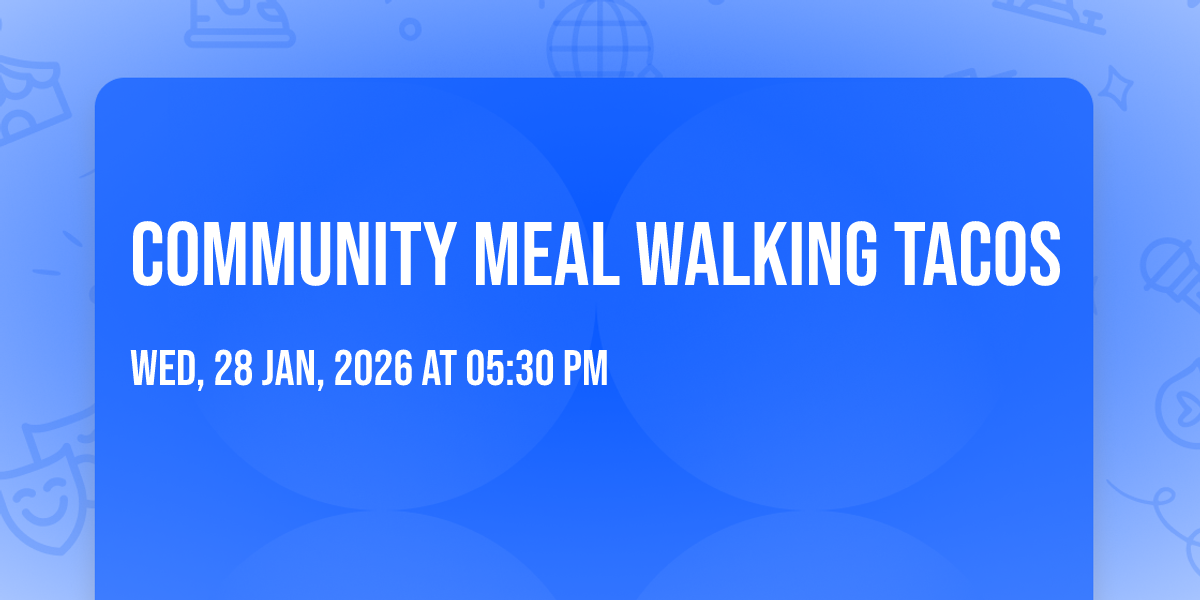 COMMUNITY MEAL WALKING TACOS

WED, 28 JAN, 2026 AT 05:30 PM